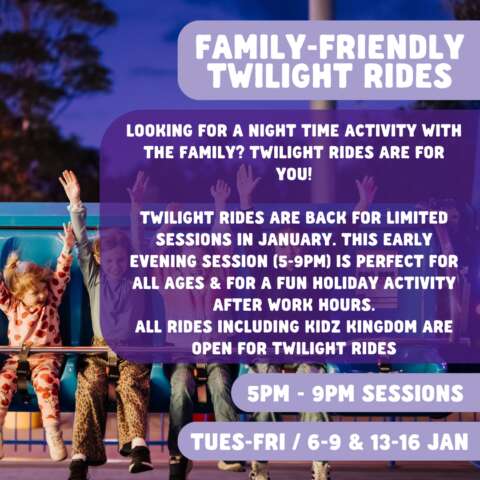 FAMILY-FRIENDLY TWILIGHT RIDES

LOOKING FOR A NIGHT TIME ACTIVITY WITH THE FAMILY? TWILIGHT RIDES ARE FOR YOU!

TWILIGHT RIDES ARE BACK FOR LIMITED SESSIONS IN JANUARY. THIS EARLY EVENING SESSION (5-9PM) IS PERFECT FOR ALL AGES & FOR A FUN HOLIDAY ACTIVITY AFTER WORK HOURS.
ALL RIDES INCLUDING KIDZ KINGDOM ARE OPEN FOR TWILIGHT RIDES

5PM - 9PM SESSIONS

TUES-FRI / 6-9 & 13-16 JAN